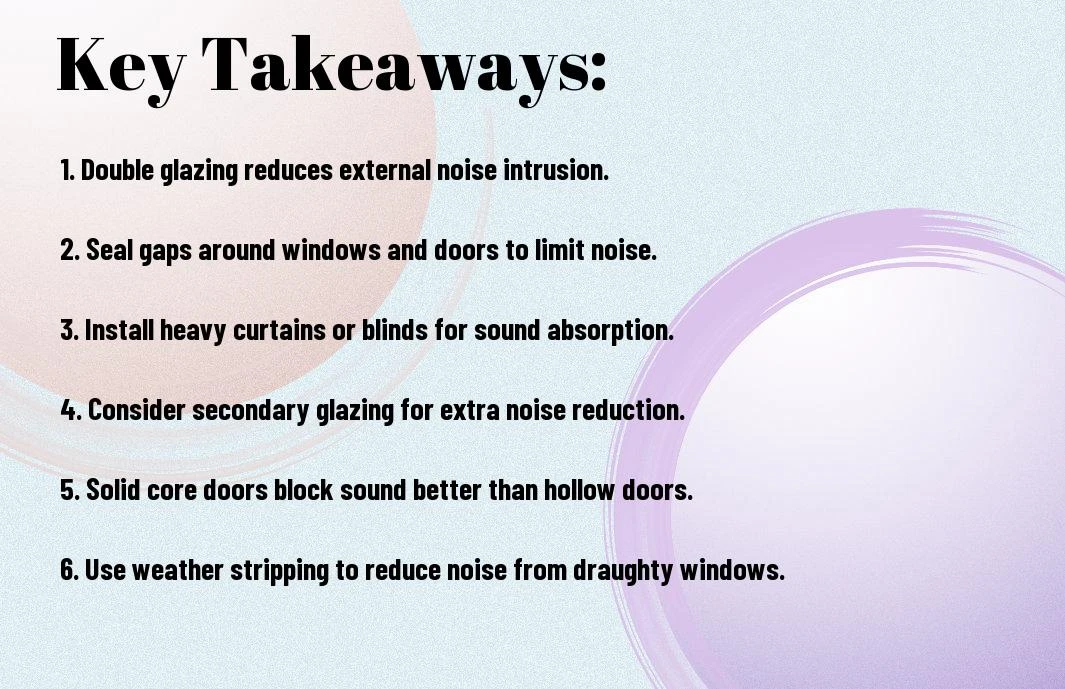 Key Takeaways:

1. Double glazing reduces external noise intrusion.

2. Seal gaps around windows and doors to limit noise.

3. Install heavy curtains or blinds for sound absorption.

4. Consider secondary glazing for extra noise reduction.

5. Solid core doors block sound better than hollow doors.

6. Use weather stripping to reduce noise from draughty windows.